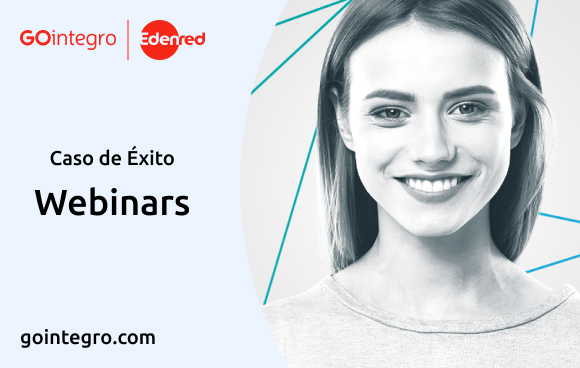 GOintegro | Edenred

Caso de Éxito

Webinars

gointegro.com